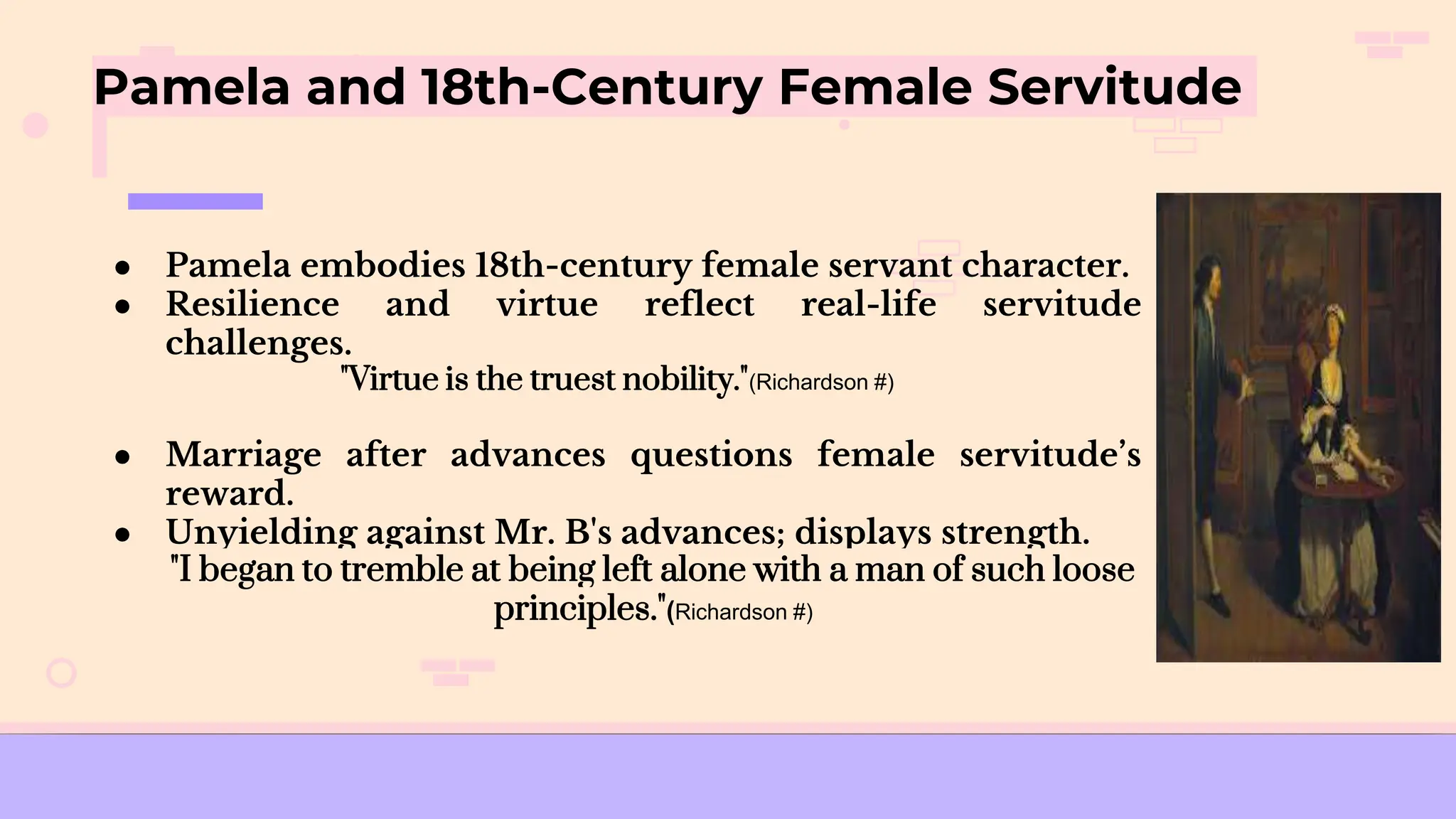 Pamela and 18th-Century Female Servitude

- Pamela embodies 18th-century female servant character.
- Resilience and virtue reflect real-life servitude challenges.

"Virtue is the truest nobility."(Richardson #)

- Marriage after advances questions female servitude's reward.
- Unyielding against Mr. B's advances; displays strength.

"I began to tremble at being left alone with a man of such loose principles."(Richardson #)